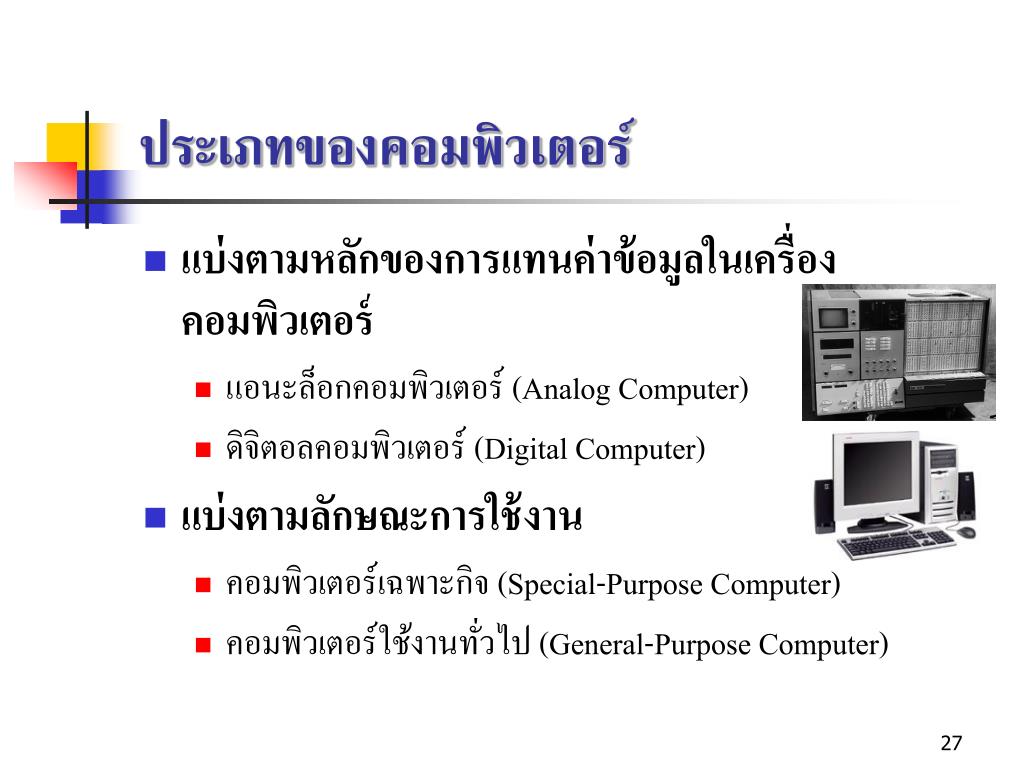 ประเภทของคอมพิวเตอร์

แบ่งตามหลักของการแทนค่าข้อมูลในเครื่องคอมพิวเตอร์

แอนะล็อกคอมพิวเตอร์ (Analog Computer)

ดิจิตอลคอมพิวเตอร์ (Digital Computer)

แบ่งตามลักษณะการใช้งาน

คอมพิวเตอร์เฉพาะกิจ (Special-Purpose Computer)

คอมพิวเตอร์ใช้งานทั่วไป (General-Purpose Computer)

27